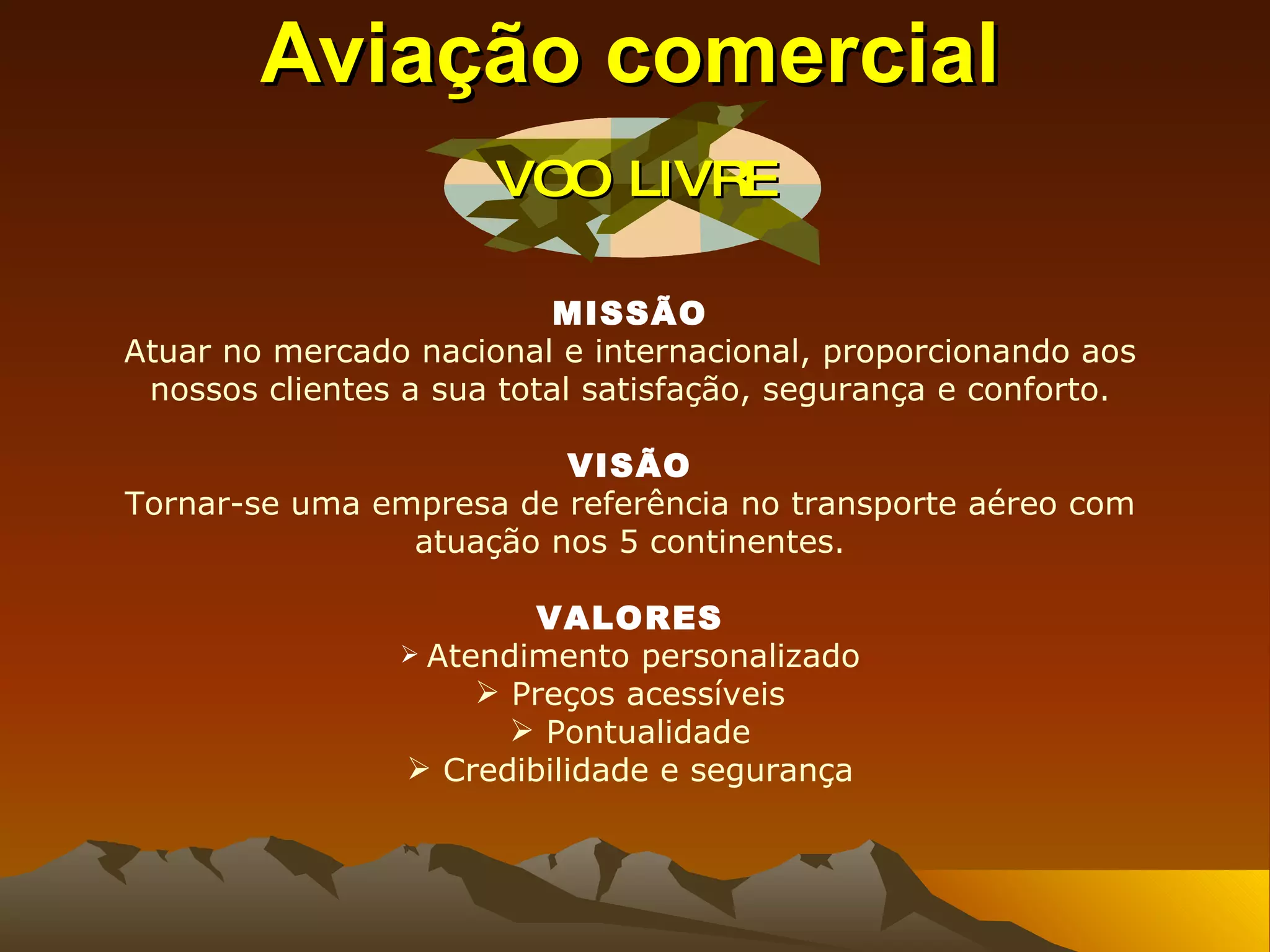 Aviação comercial

VOO LIVRE

MISSÃO
Atuar no mercado nacional e internacional, proporcionando aos nossos clientes a sua total satisfação, segurança e conforto.

VISÃO
Tornar-se uma empresa de referência no transporte aéreo com atuação nos 5 continentes.

VALORES
➢ Atendimento personalizado
➢ Preços acessíveis
➢ Pontualidade
➢ Credibilidade e segurança